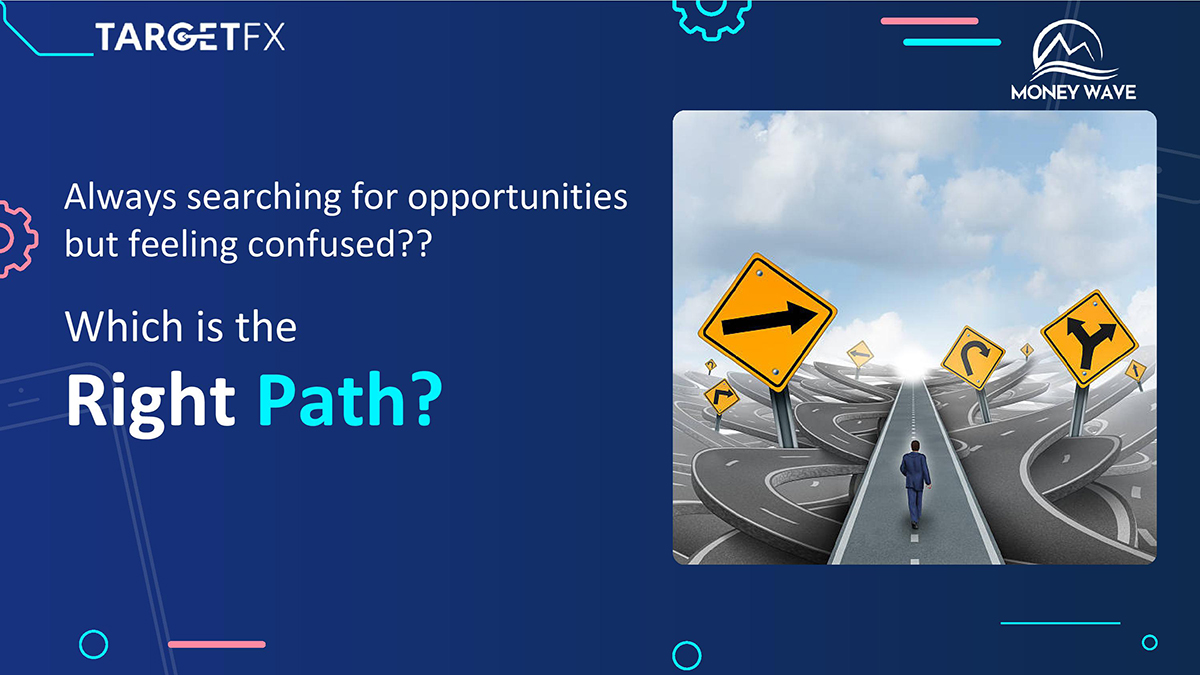 TARGETFX

MONEY WAVE

Always searching for opportunities but feeling confused??

Which is the

Right Path?